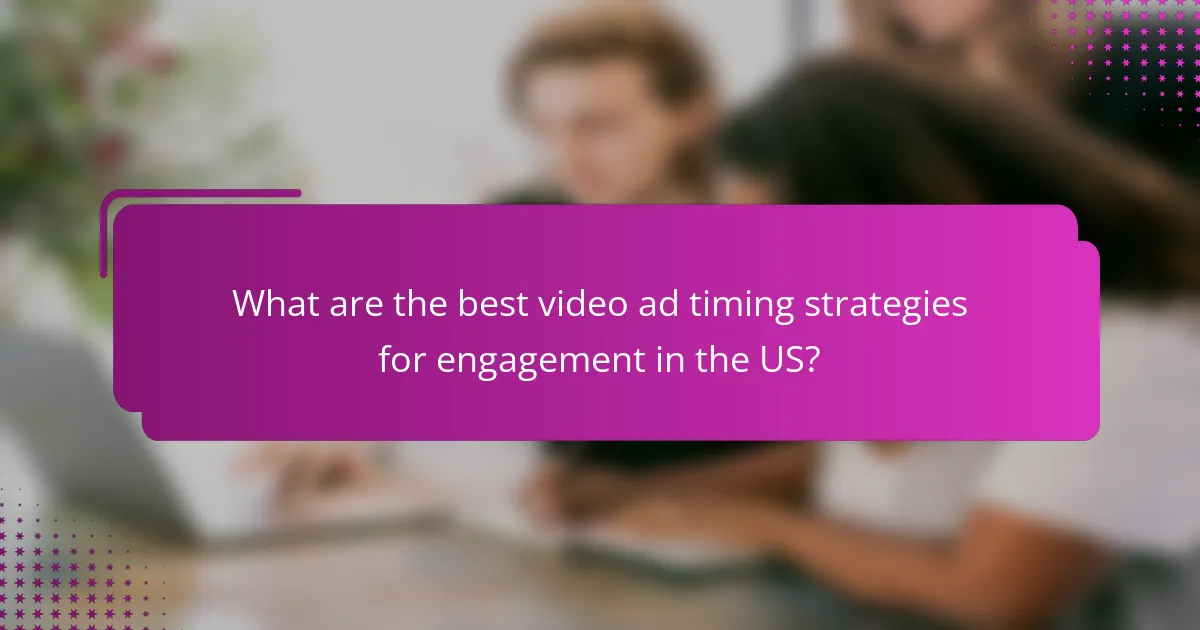 What are the best video ad timing strategies for engagement in the US?